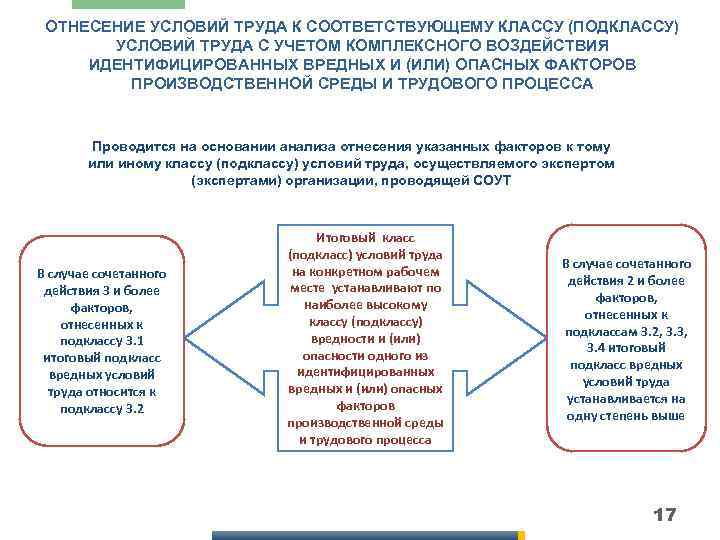 ОТНЕСЕНИЕ УСЛОВИЙ ТРУДА К СООТВЕТСТВУЮЩЕМУ КЛАССУ (ПОДКЛАССУ) УСЛОВИЙ ТРУДА С УЧЕТОМ КОМПЛЕКСНОГО ВОЗДЕЙСТВИЯ ИДЕНТИФИЦИРОВАННЫХ ВРЕДНЫХ И (ИЛИ) ОПАСНЫХ ФАКТОРОВ ПРОИЗВОДСТВЕННОЙ СРЕДЫ И ТРУДОВОГО ПРОЦЕССА

Проводится на основании анализа отнесения указанных факторов к тому или иному классу (подклассу) условий труда, осуществляемого экспертом (экспертами) организации, проводящей СОУТ

В случае сочетанного действия 3 и более факторов, отнесенных к подклассу 3.1 итоговый подкласс вредных условий труда относится к подклассу 3.2

Итоговый класс (подкласс) условий труда на конкретном рабочем месте устанавливают по наиболее высокому классу (подклассу) вредности и (или) опасности одного из идентифицированных вредных и (или) опасных факторов производственной среды и трудового процесса

В случае сочетанного действия 2 и более факторов, отнесенных к подклассам 3.2, 3.3, 3.4 итоговый подкласс вредных условий труда устанавливается на одну степень выше

17